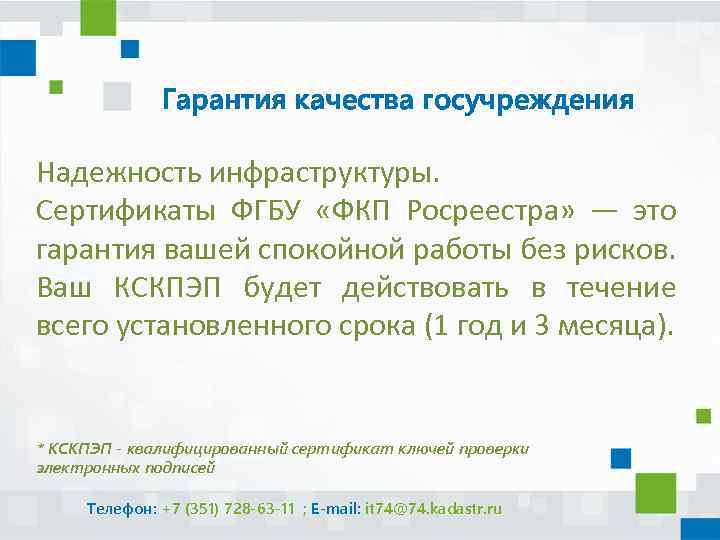 Гарантия качества госучреждения

Надежность инфраструктуры.
Сертификаты ФГБУ «ФКП Росреестра» — это гарантия вашей спокойной работы без рисков. Ваш КСКПЭП будет действовать в течение всего установленного срока (1 год и 3 месяца).

* КСКПЭП - квалифицированный сертификат ключей проверки электронных подписей

Телефон: +7 (351) 728-63-11 ; E-mail: it74@74.kadastr.ru